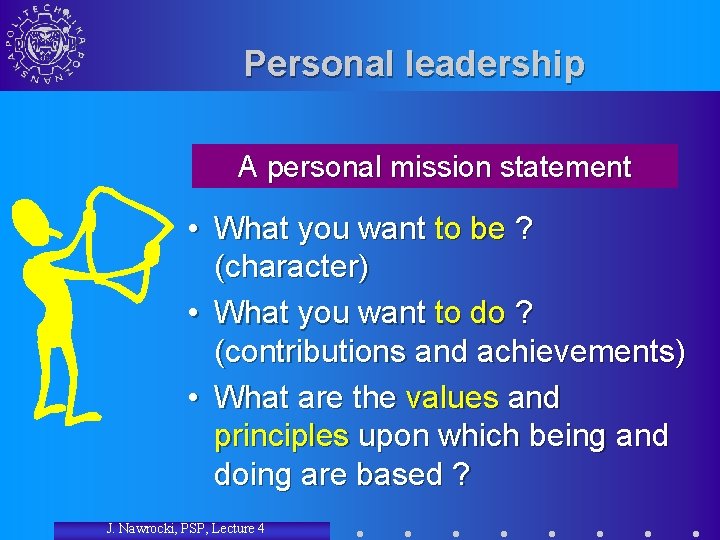 POLITECHNIKA POZNAŃSKA

Personal leadership

A personal mission statement

• What you want to be ? (character)
• What you want to do ? (contributions and achievements)
• What are the values and principles upon which being and doing are based ?

J. Nawrocki, PSP, Lecture 4